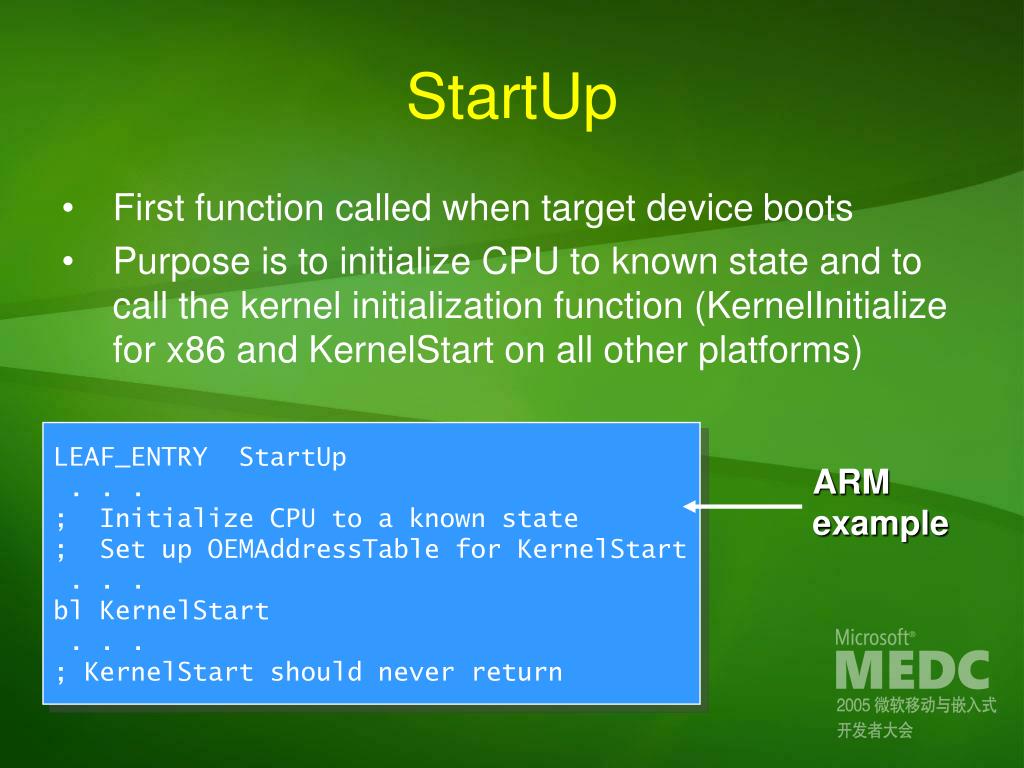 StartUp

• First function called when target device boots
• Purpose is to initialize CPU to known state and to call the kernel initialization function (KernelInitialize for x86 and KernelStart on all other platforms)

LEAF_ENTRY StartUp
. . .
; Initialize CPU to a known state
; Set up OEMAddressTable for KernelStart
. . .
bl KernelStart
. . .
; KernelStart should never return

ARM example

Microsoft®
MEDC
2005 微软移动与嵌入式开发者大会